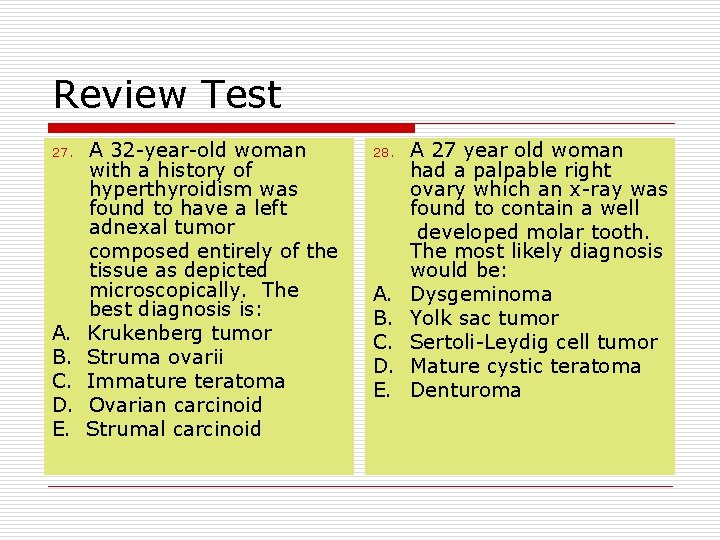 Review Test

27. A 32-year-old woman with a history of hyperthyroidism was found to have a left adnexal tumor composed entirely of the tissue as depicted microscopically. The best diagnosis is:
A. Krukenberg tumor
B. Struma ovarii
C. Immature teratoma
D. Ovarian carcinoid
E. Strumal carcinoid

28. A 27 year old woman had a palpable right ovary which an x-ray was found to contain a well developed molar tooth. The most likely diagnosis would be:
A. Dysgeminoma
B. Yolk sac tumor
C. Sertoli-Leydig cell tumor
D. Mature cystic teratoma
E. Denturoma